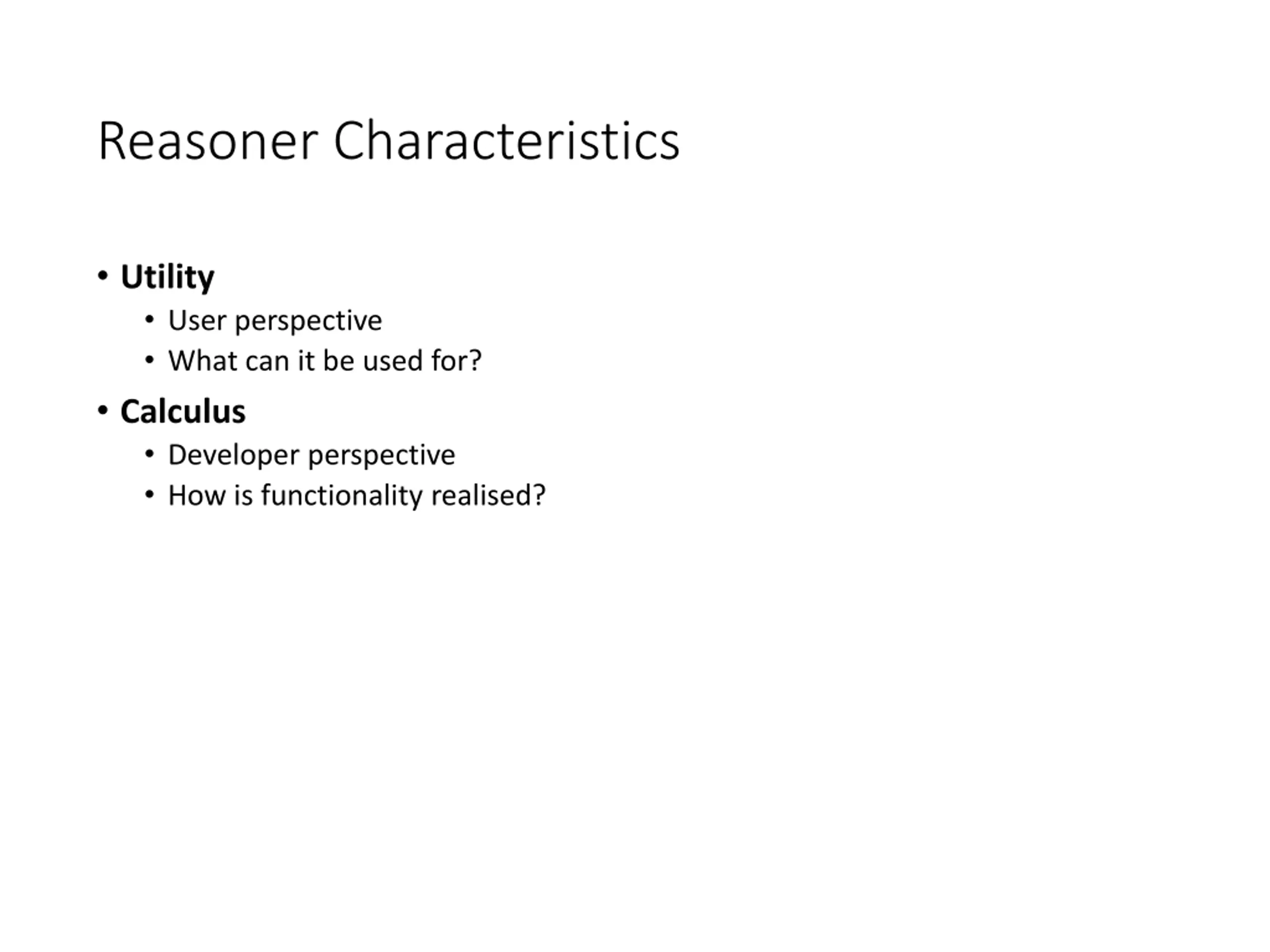 Reasoner Characteristics

• Utility
  • User perspective
  • What can it be used for?
• Calculus
  • Developer perspective
  • How is functionality realised?